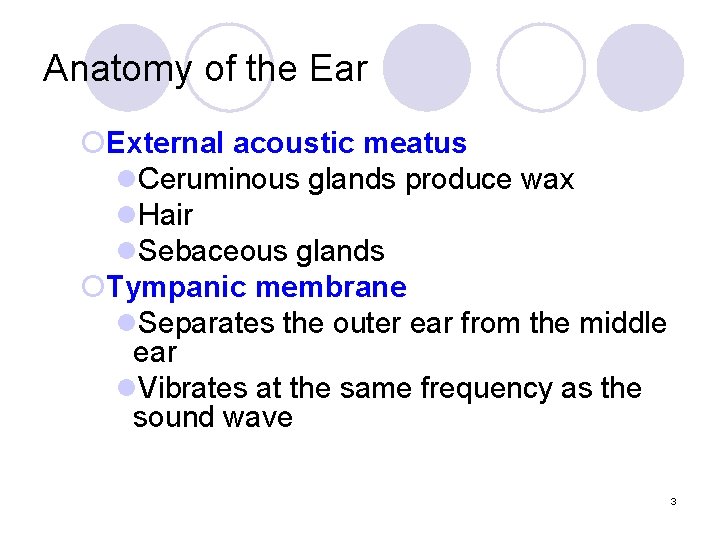 Anatomy of the Ear

External acoustic meatus
Ceruminous glands produce wax
Hair
Sebaceous glands

Tympanic membrane
Separates the outer ear from the middle ear
Vibrates at the same frequency as the sound wave

3